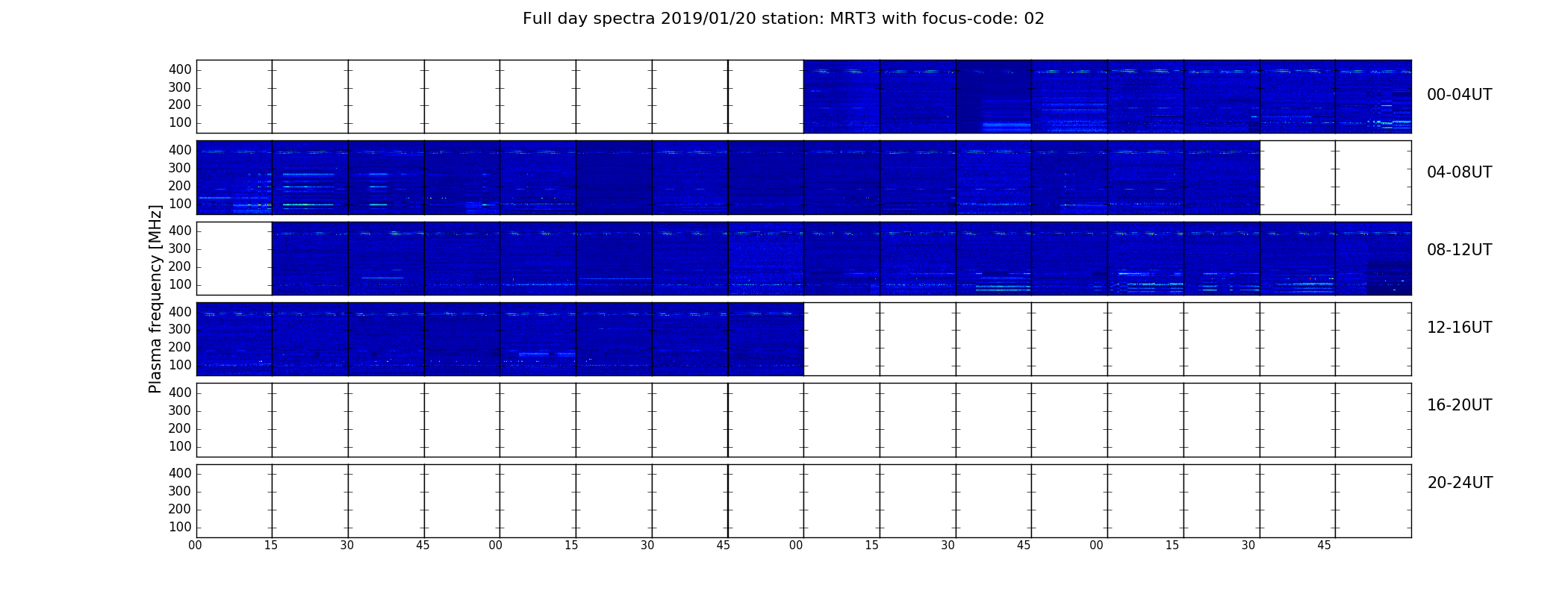 Full day spectra 2019/01/20 station: MRT3 with focus-code: 02

Plasma frequency [MHz]

400
300
200
100
00-04UT

400
300
200
100
04-08UT

400
300
200
100
08-12UT

400
300
200
100
12-16UT

400
300
200
100
16-20UT

400
300
200
100
20-24UT

00 15 30 45 00 15 30 45 00 15 30 45 00 15 30 45